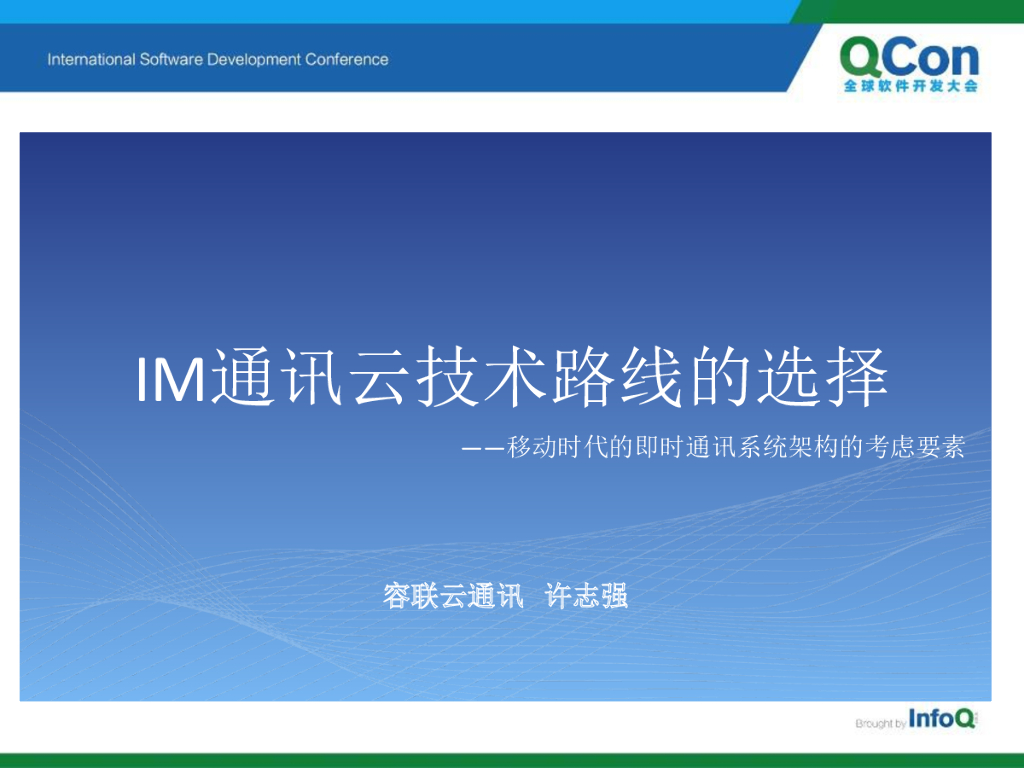 International Software Development Conference

QCon
全球软件开发大会

IM通讯云技术路线的选择

——移动时代的即时通讯系统架构的考虑要素

容联云通讯 许志强

Brought by InfoQ